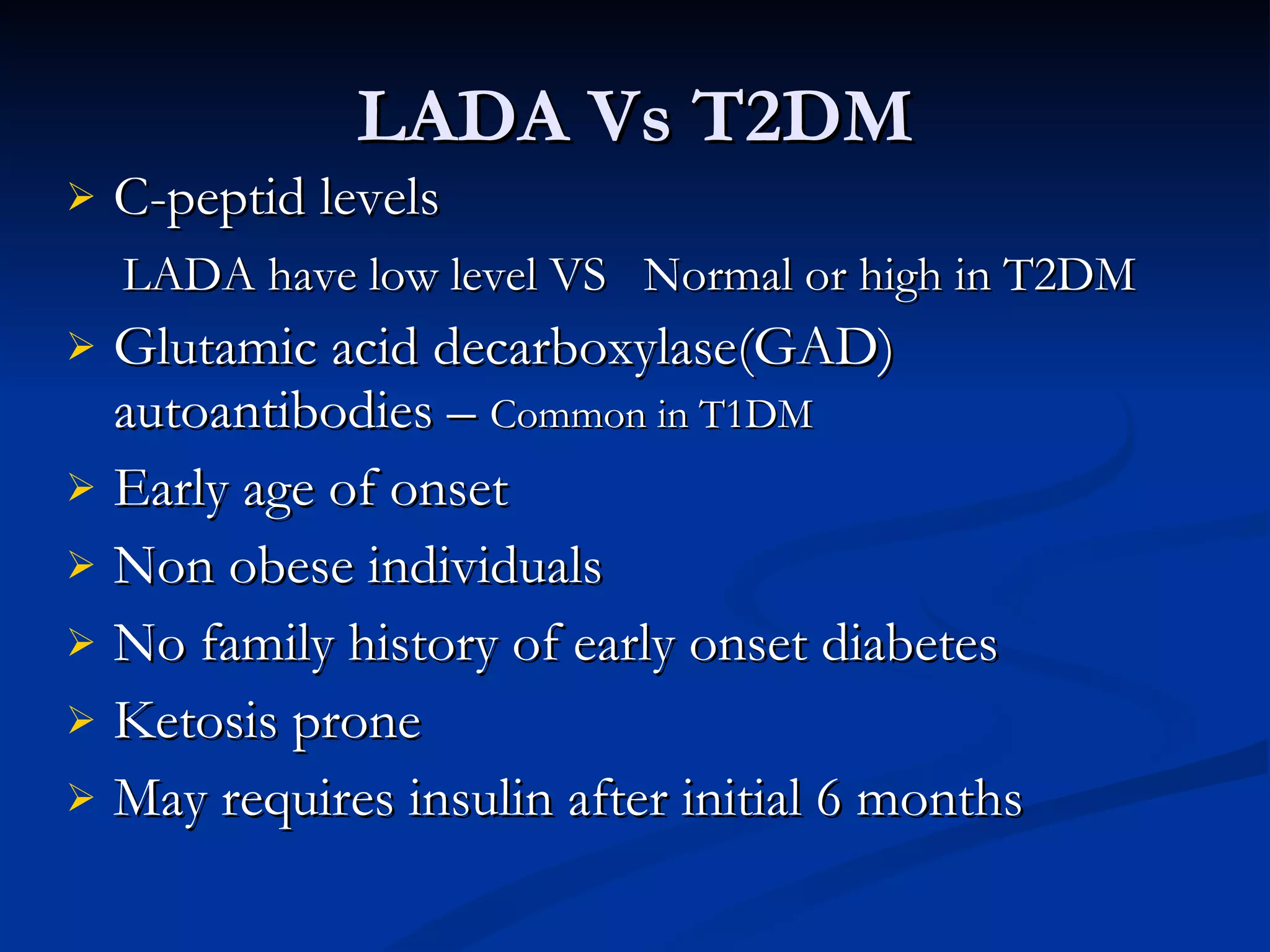 LADA Vs T2DM

➢ C-peptid levels

LADA have low level VS Normal or high in T2DM

➢ Glutamic acid decarboxylase(GAD) autoantibodies – Common in T1DM

➢ Early age of onset

➢ Non obese individuals

➢ No family history of early onset diabetes

➢ Ketosis prone

➢ May requires insulin after initial 6 months